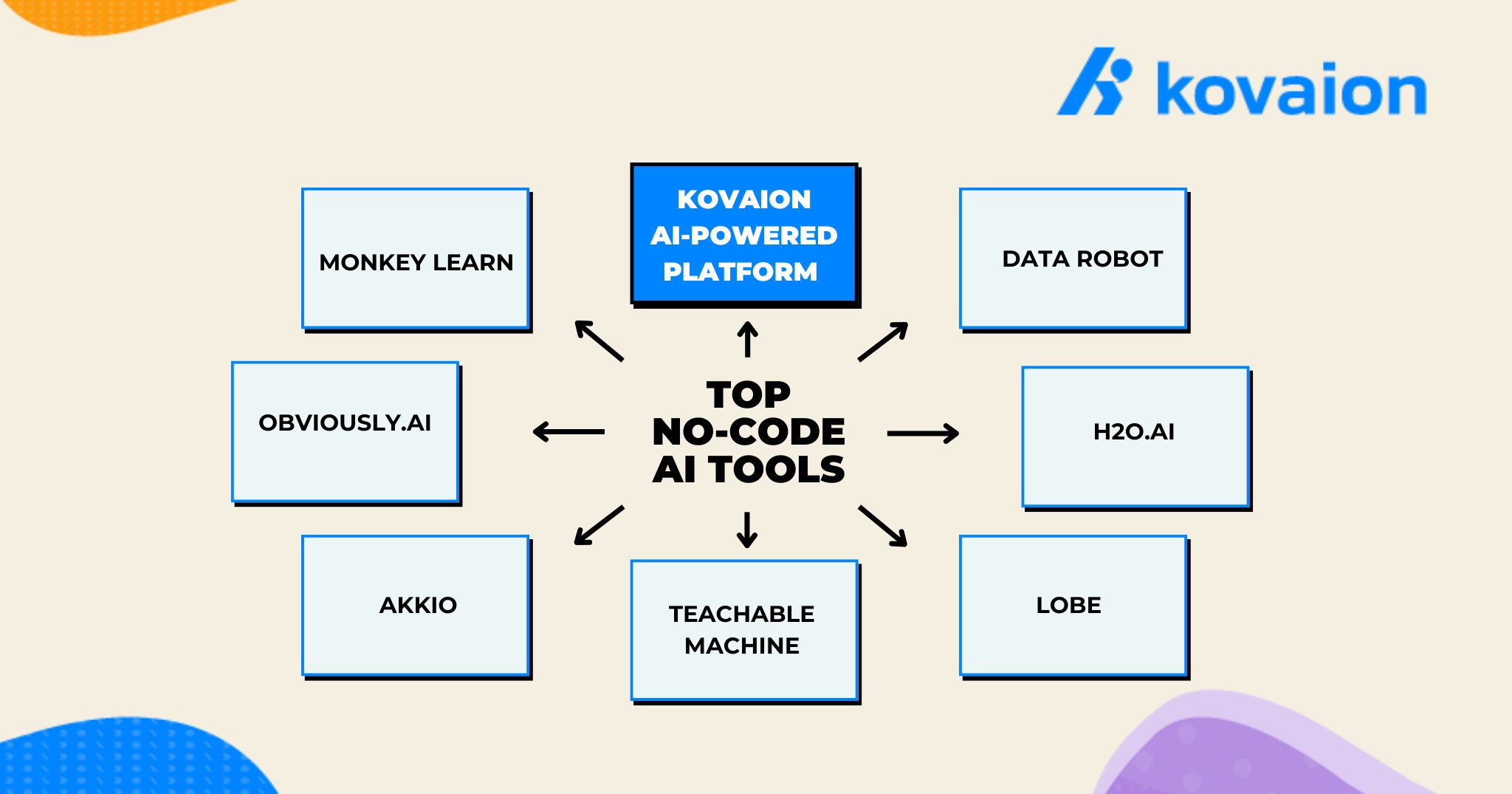 kovaion

MONKEY LEARN

KOVAION AI-POWERED PLATFORM

DATA ROBOT

OBVIOUSLY.AI

TOP NO-CODE AI TOOLS

H2O.AI

AKKIO

TEACHABLE MACHINE

LOBE